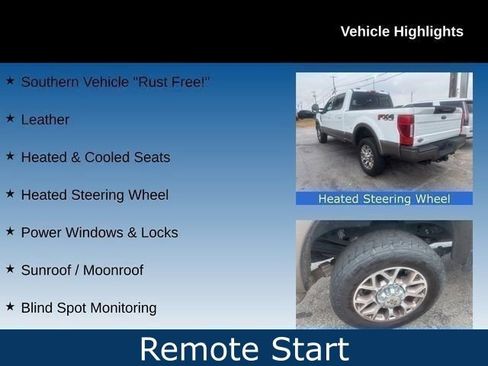 Vehicle Highlights

★ Southern Vehicle "Rust Free!"

★ Leather

★ Heated & Cooled Seats

★ Heated Steering Wheel

★ Power Windows & Locks

★ Sunroof / Moonroof

★ Blind Spot Monitoring

FX4

Heated Steering Wheel

Remote Start